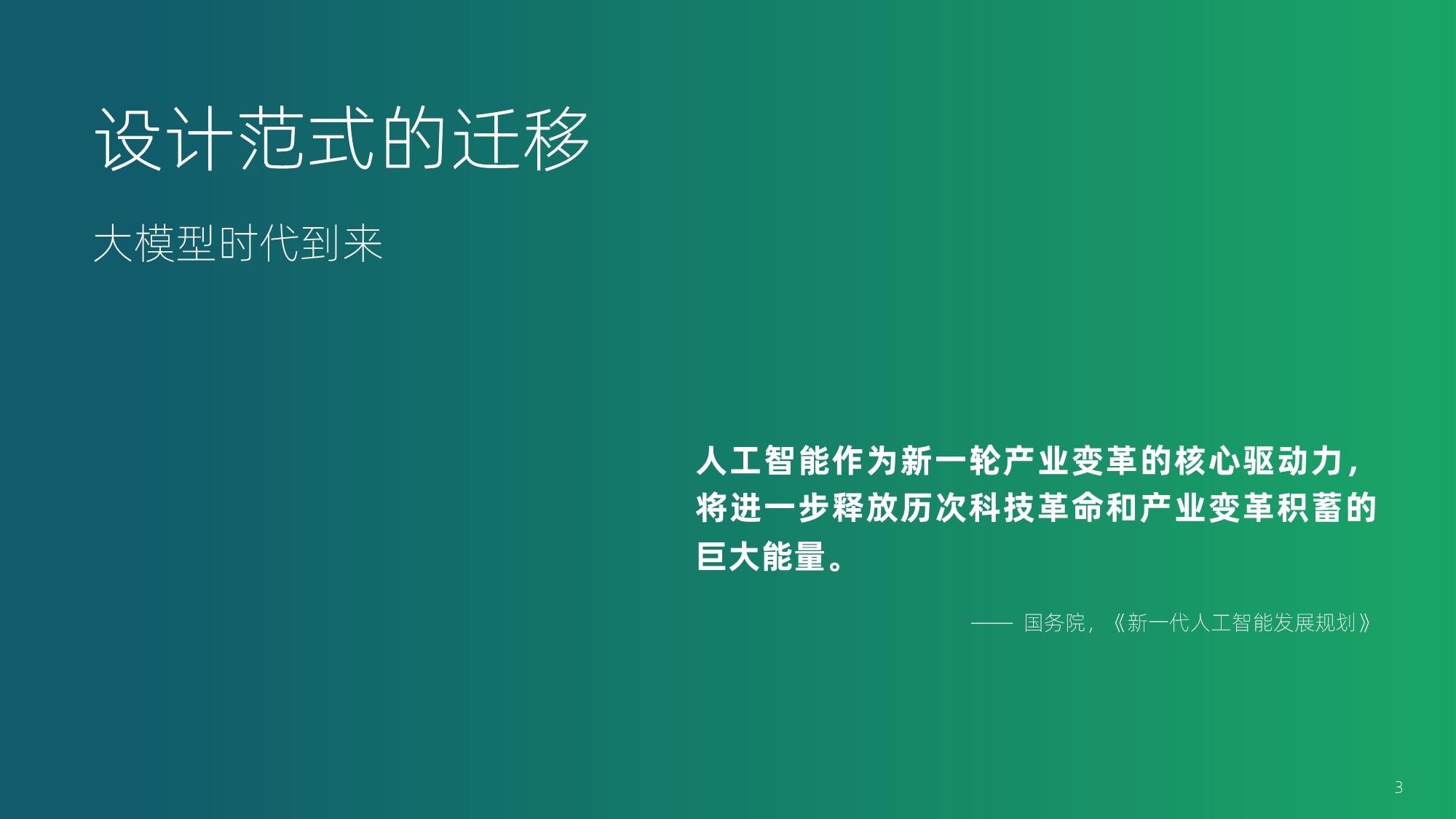 设计范式的迁移

大模型时代到来

人工智能作为新一轮产业变革的核心驱动力，将进一步释放历次科技革命和产业变革积蓄的巨大能量。

—— 国务院，《新一代人工智能发展规划》

3